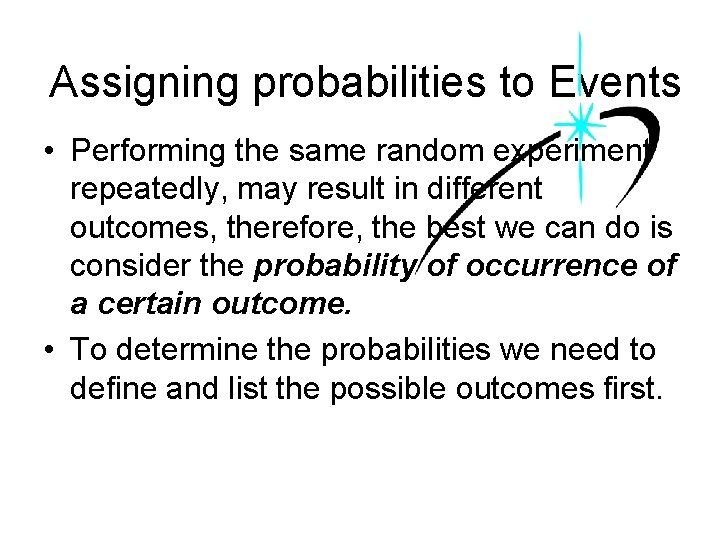 Assigning probabilities to Events

• Performing the same random experiment repeatedly, may result in different outcomes, therefore, the best we can do is consider the probability of occurrence of a certain outcome.

• To determine the probabilities we need to define and list the possible outcomes first.